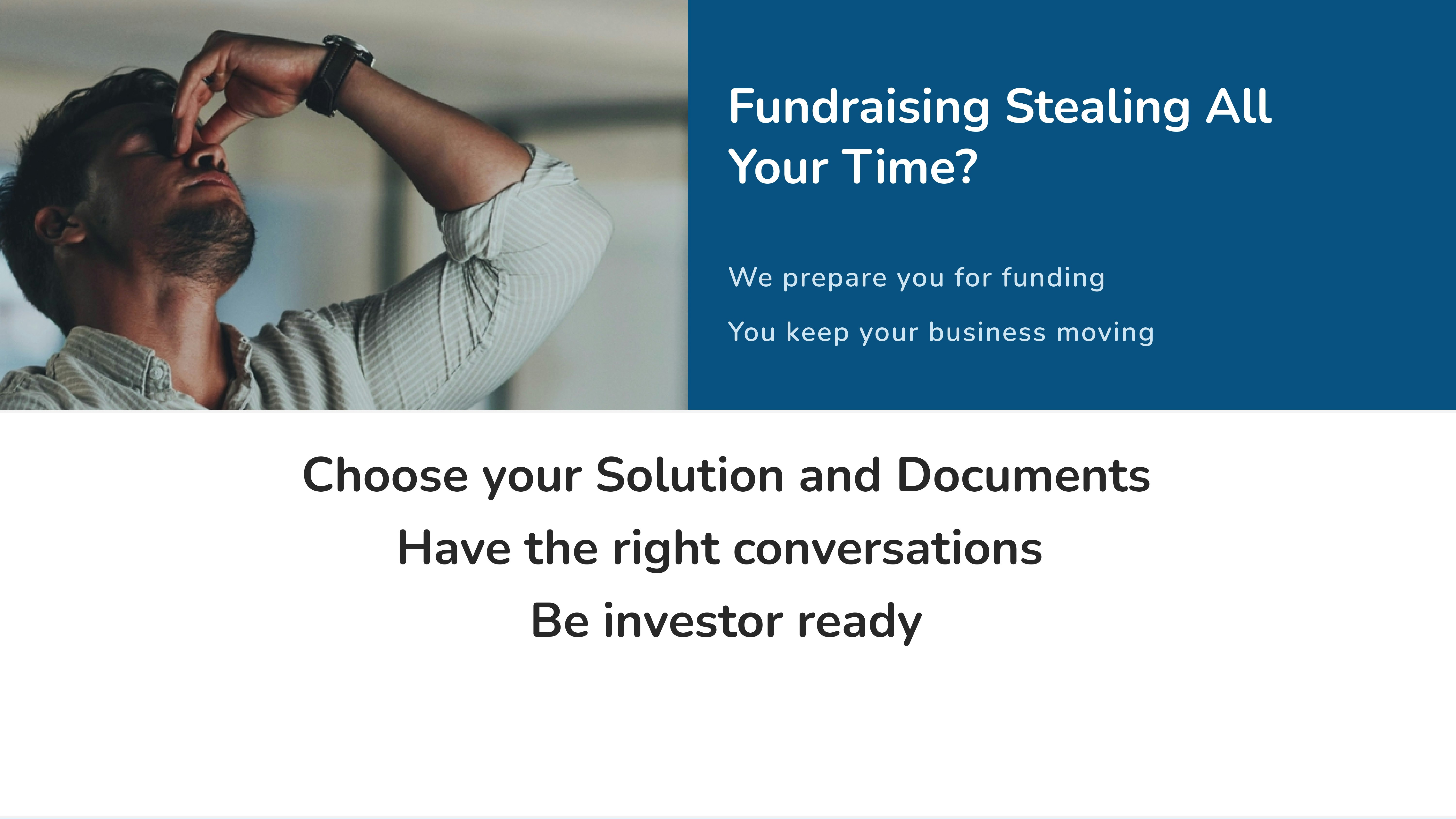 Fundraising Stealing All Your Time?

We prepare you for funding

You keep your business moving

Choose your Solution and Documents

Have the right conversations

Be investor ready